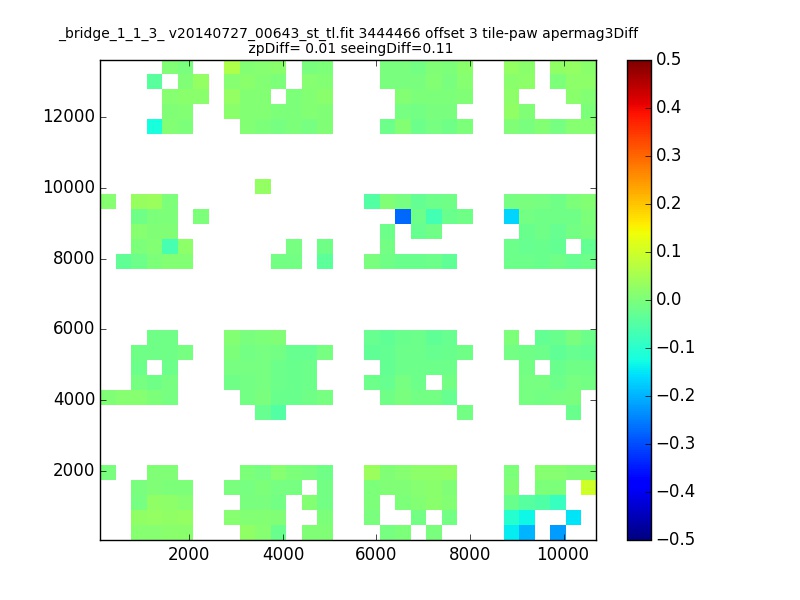 _bridge_1_1_3_ v20140727_00643_st_tl.fit 3444466 offset 3 tile-paw apermag3Diff
zpDiff= 0.01 seeingDiff=0.11

12000
10000
8000
6000
4000
2000

2000 4000 6000 8000 10000

0.5
0.4
0.3
0.2
0.1
0.0
−0.1
−0.2
−0.3
−0.4
−0.5